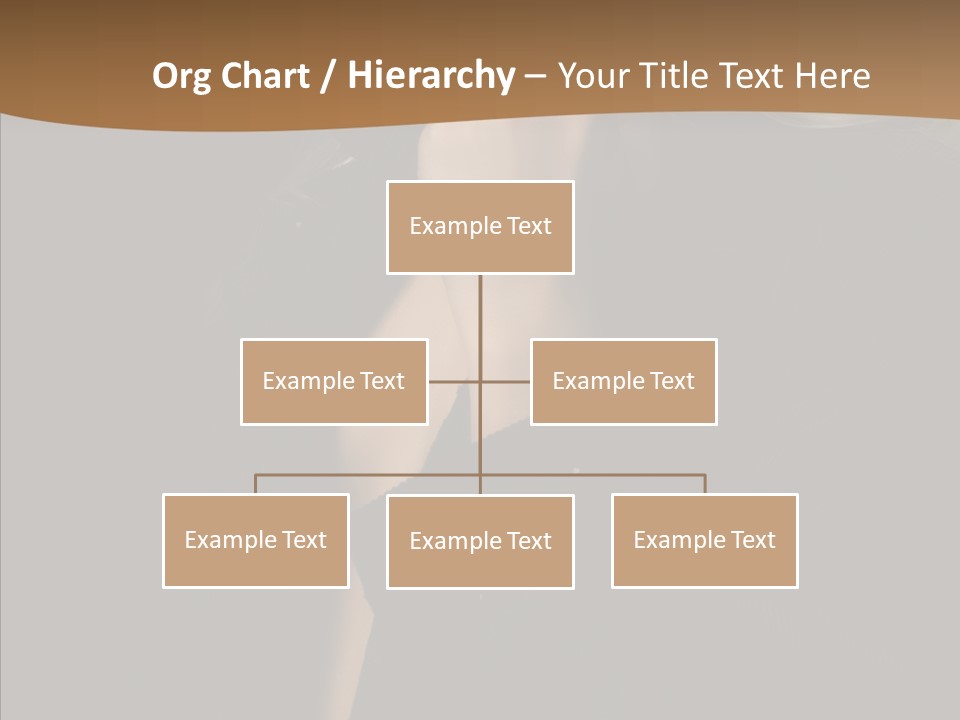 Org Chart / Hierarchy – Your Title Text Here

Example Text

Example Text

Example Text

Example Text

Example Text

Example Text